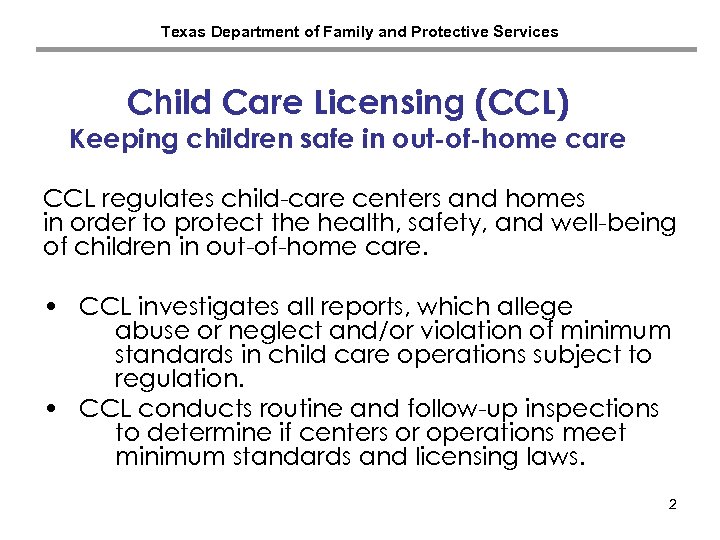 Texas Department of Family and Protective Services

Child Care Licensing (CCL)
Keeping children safe in out-of-home care

CCL regulates child-care centers and homes in order to protect the health, safety, and well-being of children in out-of-home care.

• CCL investigates all reports, which allege abuse or neglect and/or violation of minimum standards in child care operations subject to regulation.
• CCL conducts routine and follow-up inspections to determine if centers or operations meet minimum standards and licensing laws.

2